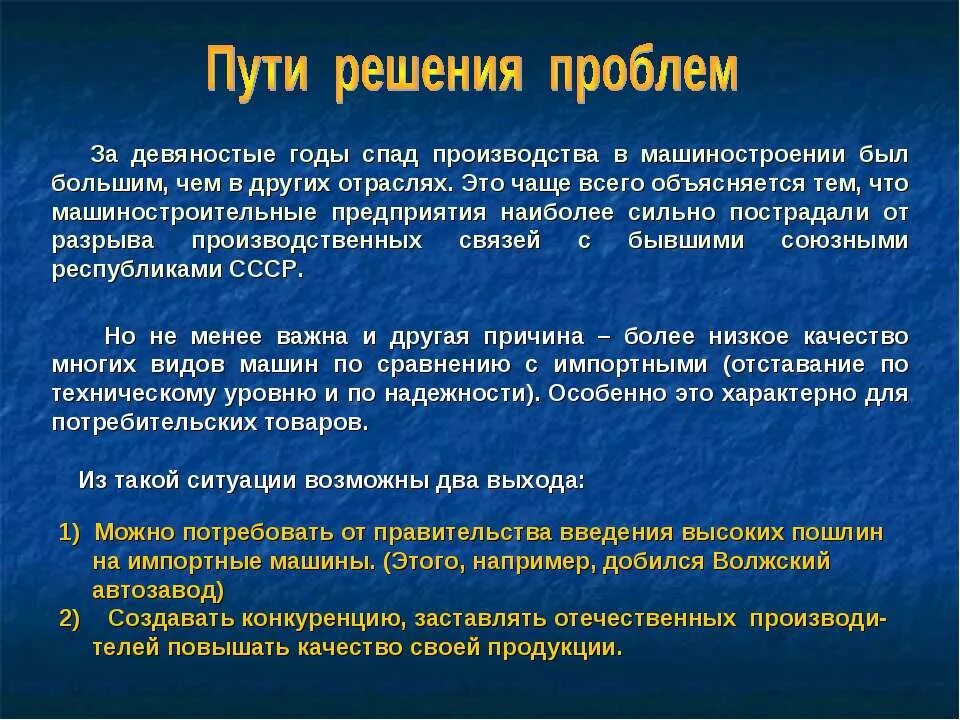 Пути решения проблем

За девяностые годы спад производства в машиностроении был большим, чем в других отраслях. Это чаще всего объясняется тем, что машиностроительные предприятия наиболее сильно пострадали от разрыва производственных связей с бывшими союзными республиками СССР.

Но не менее важна и другая причина – более низкое качество многих видов машин по сравнению с импортными (отставание по техническому уровню и по надежности). Особенно это характерно для потребительских товаров.

Из такой ситуации возможны два выхода:

1) Можно потребовать от правительства введения высоких пошлин на импортные машины. (Этого, например, добился Волжский автозавод)
2) Создавать конкуренцию, заставлять отечественных производителей повышать качество своей продукции.